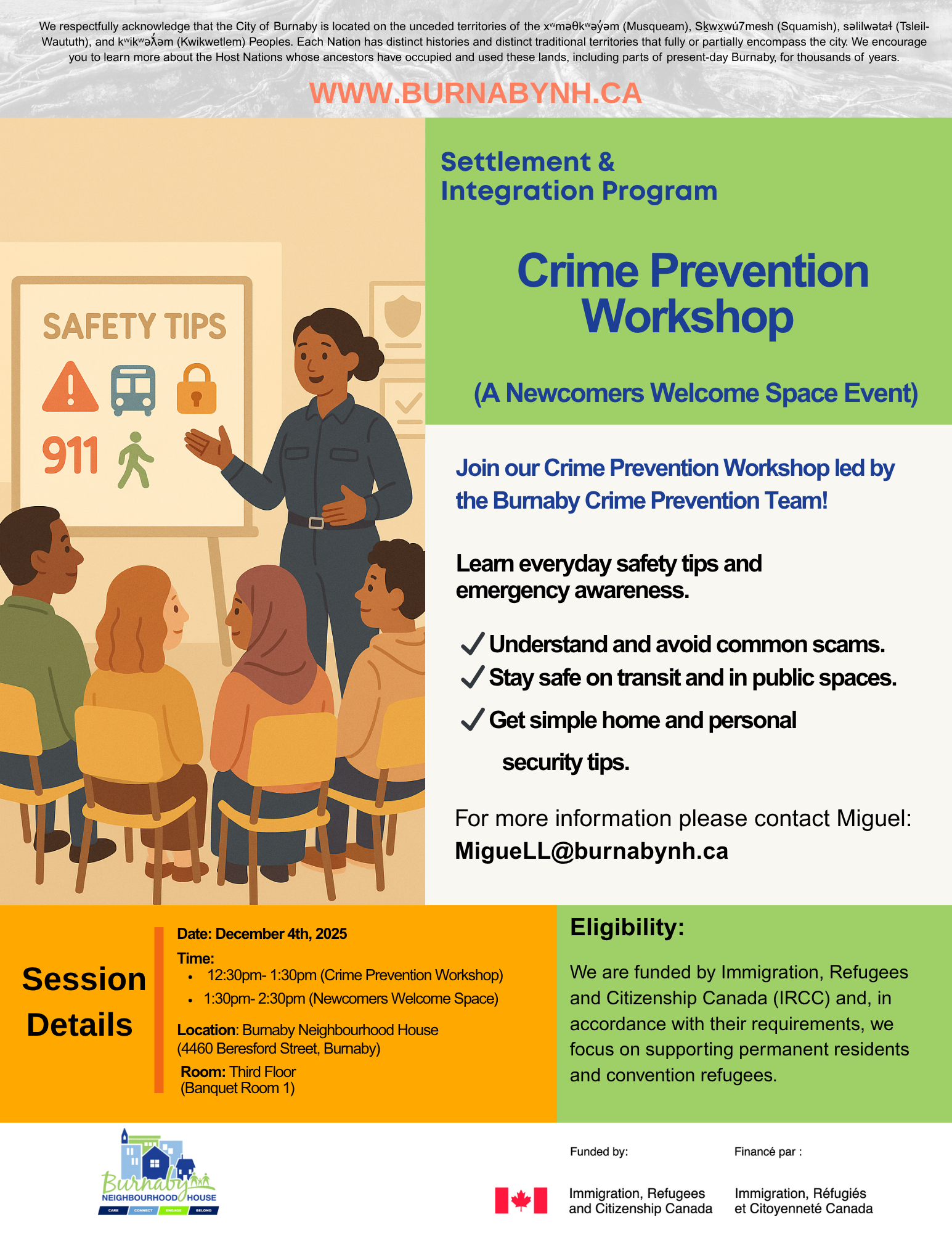 We respectfully acknowledge that the City of Burnaby is located on the unceded territories of the xʷməθkʷəy̓əm (Musqueam), Sḵwx̱wú7mesh (Squamish), səlilwətaɬ (Tsleil-Waututh), and kʷikʷəƛ̓əm (Kwikwetlem) Peoples. Each Nation has distinct histories and distinct traditional territories that fully or partially encompass the city. We encourage you to learn more about the Host Nations whose ancestors have occupied and used these lands, including parts of present-day Burnaby, for thousands of years.

WWW.BURNABYNH.CA

SAFETY TIPS

911

Settlement & Integration Program

Crime Prevention Workshop

(A Newcomers Welcome Space Event)

Join our Crime Prevention Workshop led by the Burnaby Crime Prevention Team!

Learn everyday safety tips and emergency awareness.

✓ Understand and avoid common scams.
✓ Stay safe on transit and in public spaces.
✓ Get simple home and personal security tips.

For more information please contact Miguel: MigueLL@burnabynh.ca

Session Details

Date: December 4th, 2025
Time:
• 12:30pm- 1:30pm (Crime Prevention Workshop)
• 1:30pm- 2:30pm (Newcomers Welcome Space)
Location: Burnaby Neighbourhood House (4460 Beresford Street, Burnaby)
Room: Third Floor (Banquet Room 1)

Eligibility:

We are funded by Immigration, Refugees and Citizenship Canada (IRCC) and, in accordance with their requirements, we focus on supporting permanent residents and convention refugees.

Burnaby NEIGHBOURHOOD HOUSE
CARE CONNECT ENGAGE BELONG

Funded by:
Immigration, Refugees and Citizenship Canada

Financé par :
Immigration, Réfugiés et Citoyenneté Canada